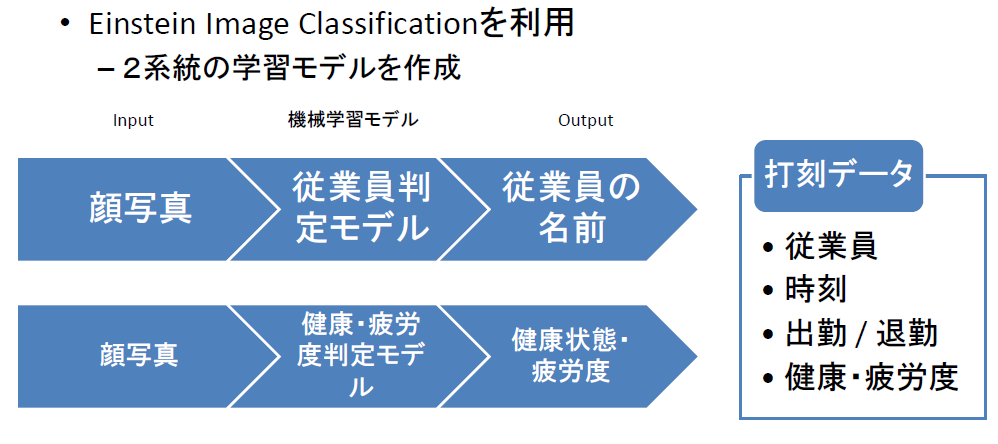 • Einstein Image Classificationを利用
– 2系統の学習モデルを作成

Input

機械学習モデル

Output

顔写真

従業員判定モデル

従業員の名前

顔写真

健康・疲労度判定モデル

健康状態・疲労度

打刻データ

• 従業員
• 時刻
• 出勤 / 退勤
• 健康・疲労度